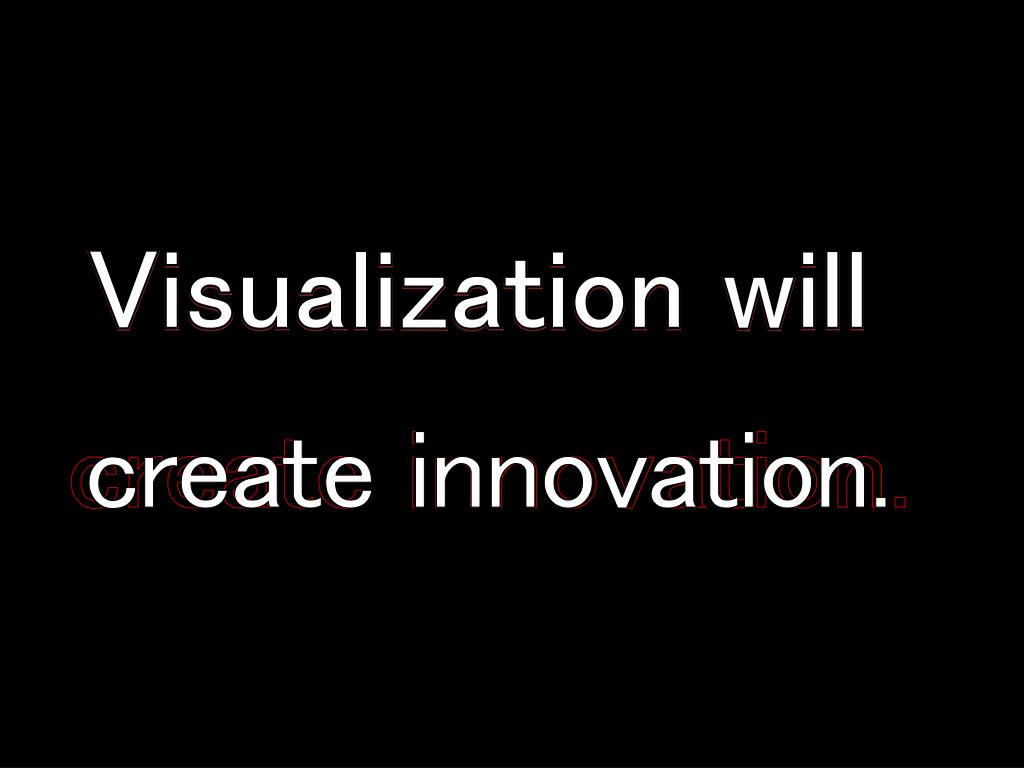 Visualization will create innovation.